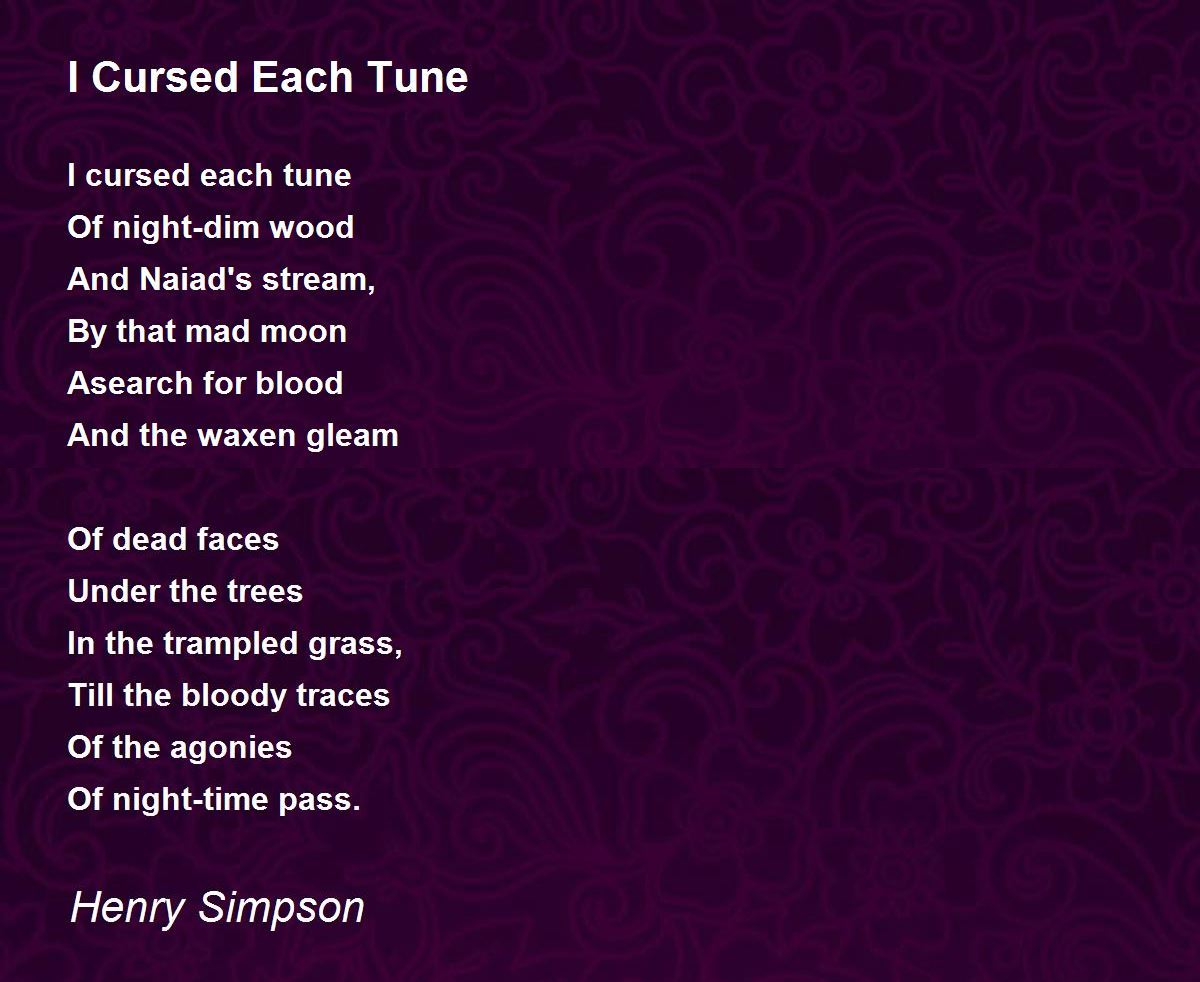 I Cursed Each Tune

I cursed each tune
Of night-dim wood
And Naiad's stream,
By that mad moon
Asearch for blood
And the waxen gleam

Of dead faces
Under the trees
In the trampled grass,
Till the bloody traces
Of the agonies
Of night-time pass.

Henry Simpson